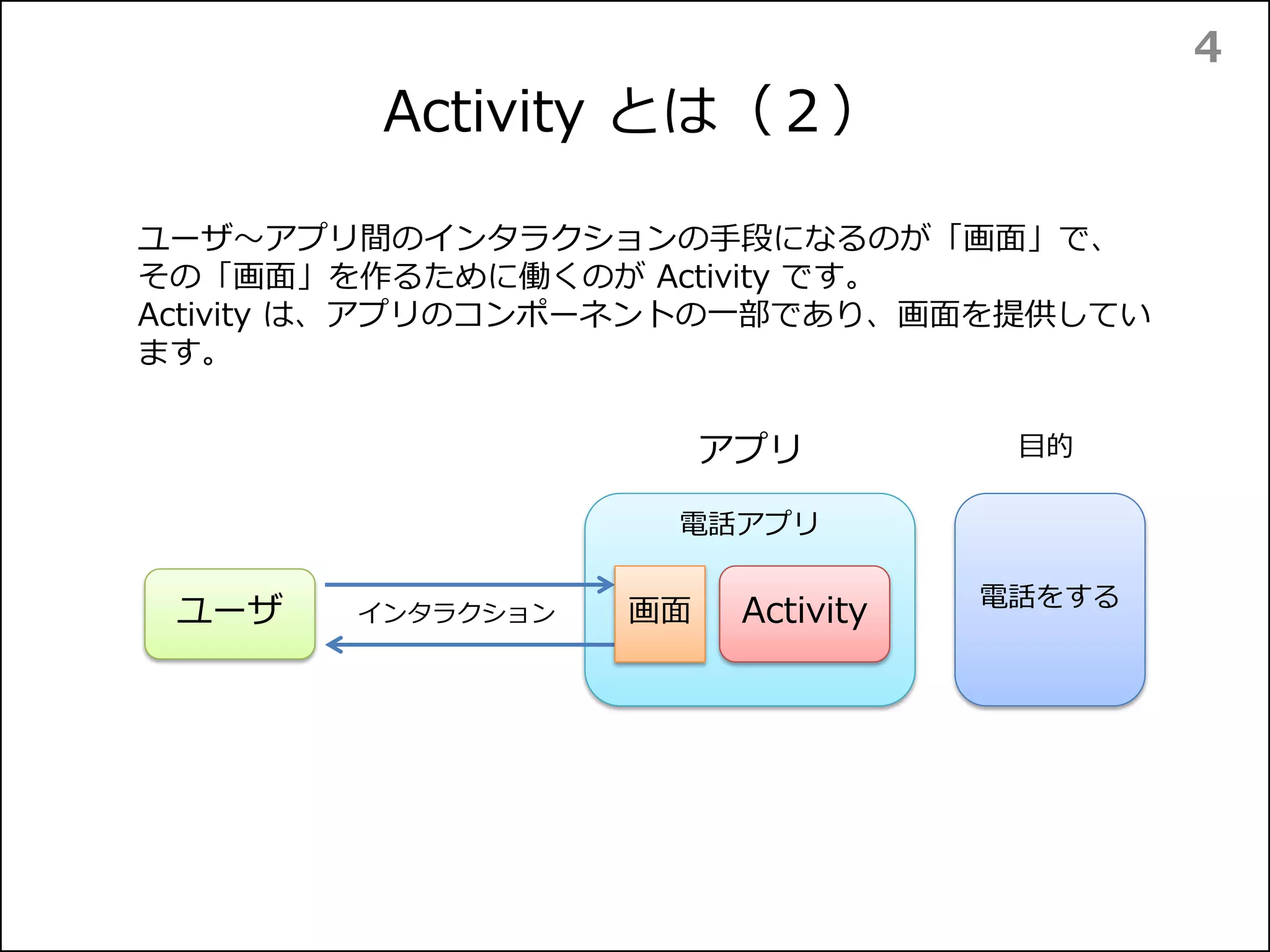 4

Activity とは（2）

ユーザ～アプリ間のインタラクションの手段になるのが「画面」で、その「画面」を作るために働くのが Activity です。
Activity は、アプリのコンポーネントの一部であり、画面を提供しています。

アプリ

目的

電話アプリ

ユーザ

インタラクション

画面

Activity

電話をする